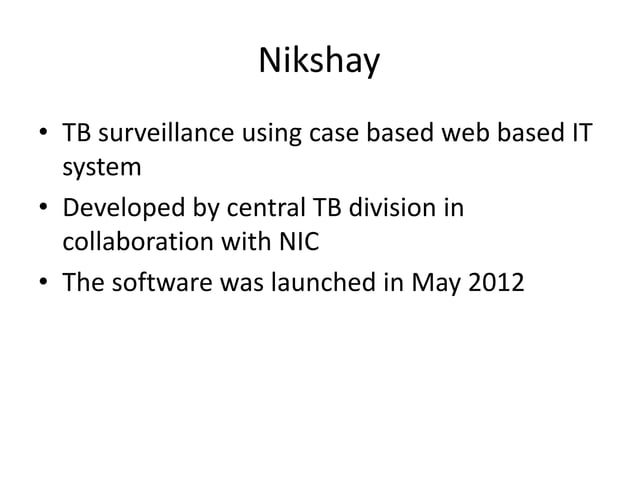 Nikshay

• TB surveillance using case based web based IT system
• Developed by central TB division in collaboration with NIC
• The software was launched in May 2012